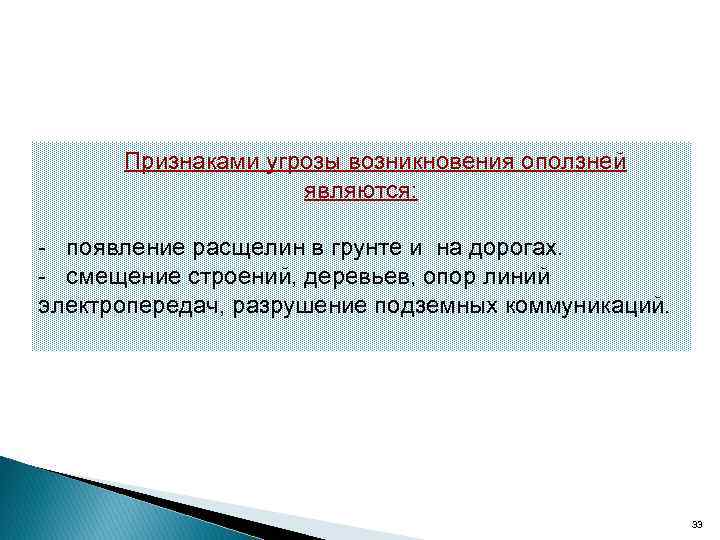 Признаками угрозы возникновения оползней являются:

- появление расщелин в грунте и на дорогах.
- смещение строений, деревьев, опор линий электропередач, разрушение подземных коммуникаций.

33